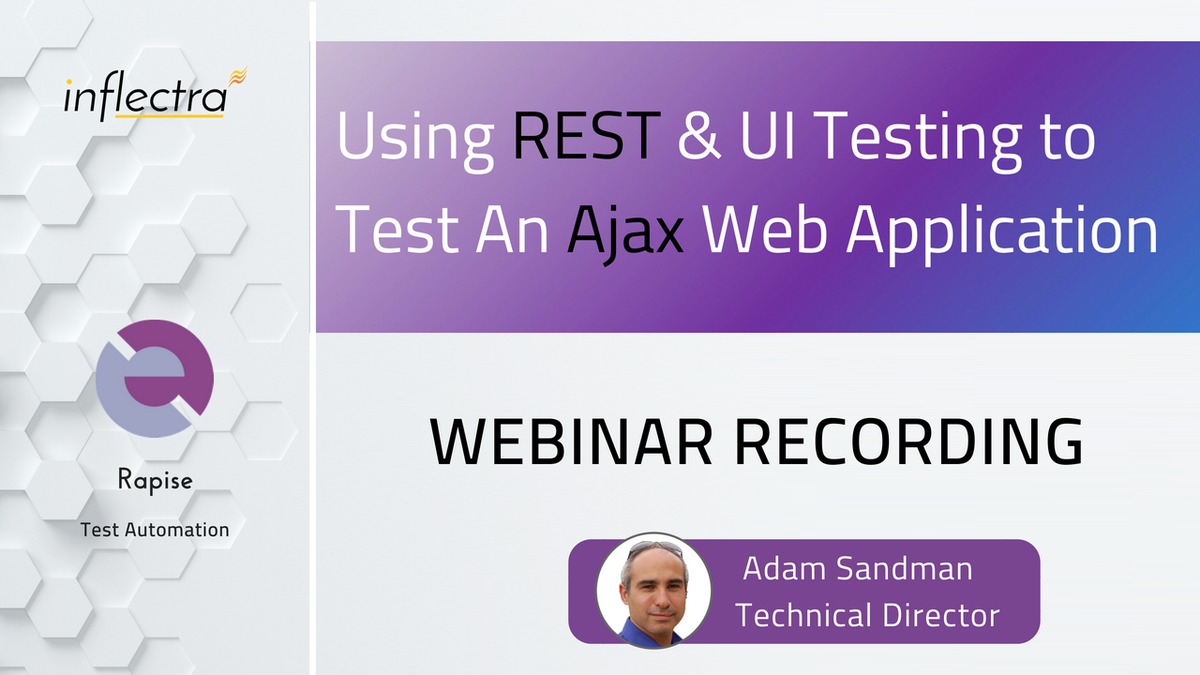 inflectra

Rapise

Test Automation

Using REST & UI Testing to Test An Ajax Web Application

WEBINAR RECORDING

Adam Sandman
Technical Director